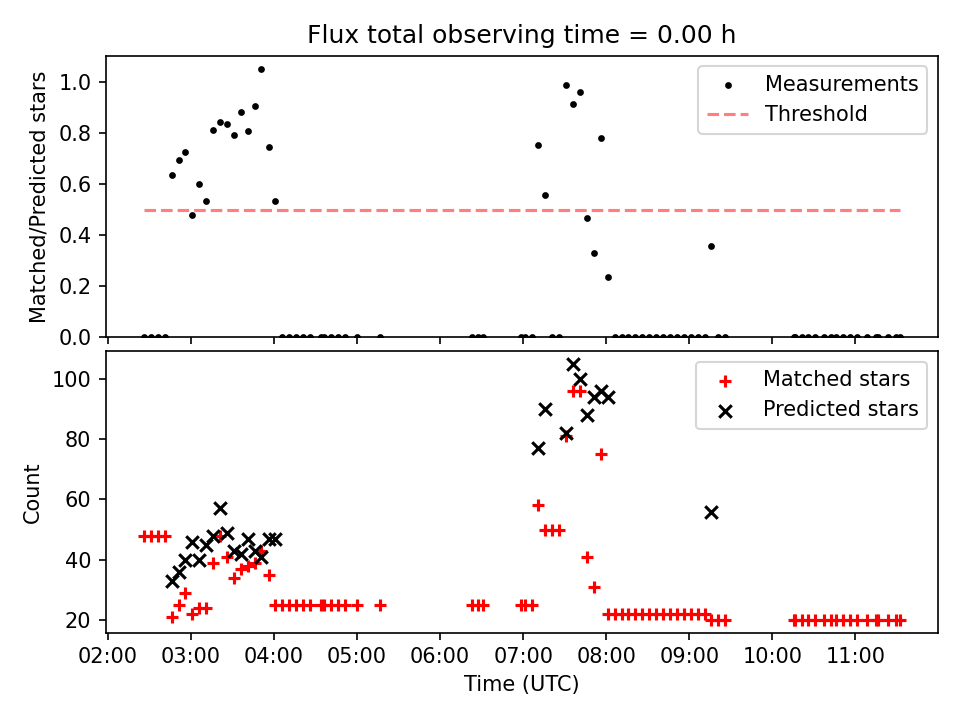 Flux total observing time = 0.00 h

Matched/Predicted stars

1.0
0.8
0.6
0.4
0.2
0.0

Measurements
Threshold

Count

100
80
60
40
20

Matched stars
Predicted stars

02:00 03:00 04:00 05:00 06:00 07:00 08:00 09:00 10:00 11:00

Time (UTC)